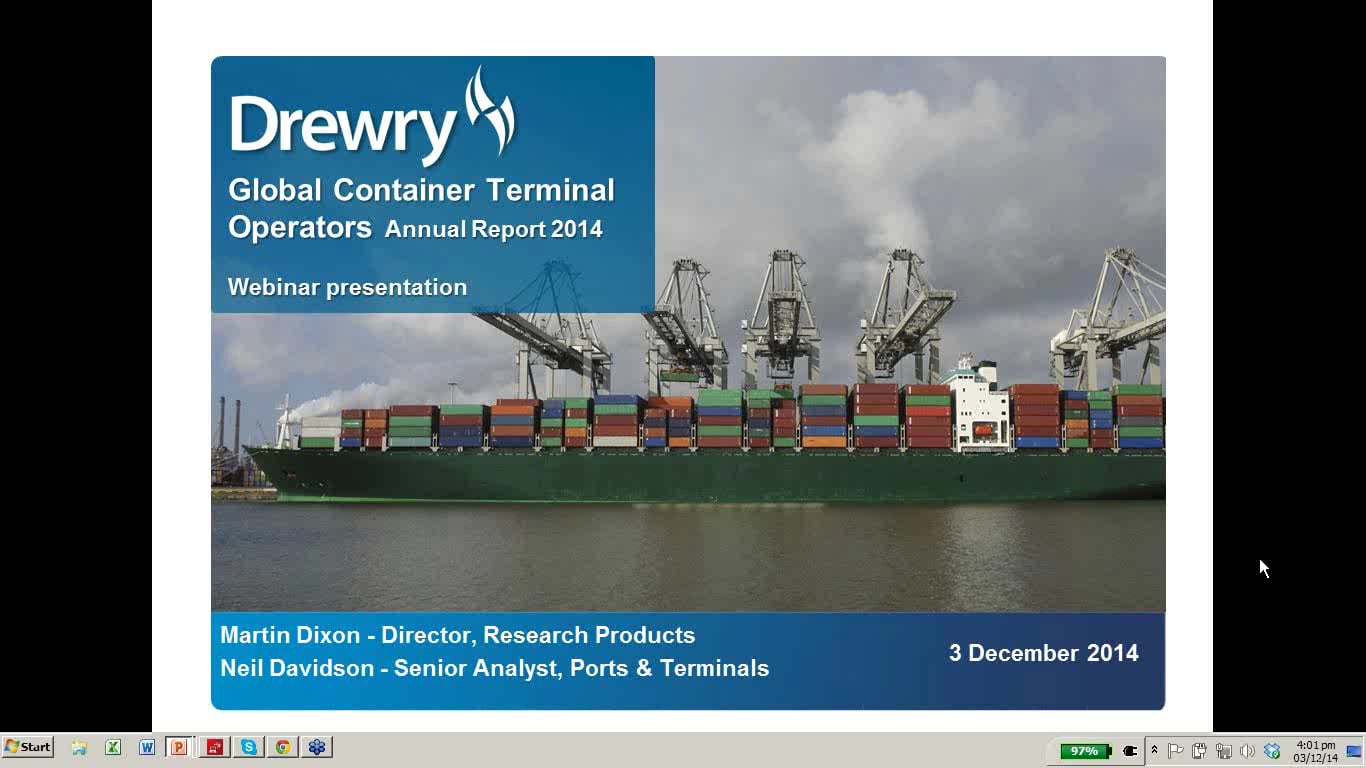 Drewry

Global Container Terminal Operators Annual Report 2014

Webinar presentation

Martin Dixon - Director, Research Products
Neil Davidson - Senior Analyst, Ports & Terminals

3 December 2014

Start

97%

4:01 pm
03/12/14